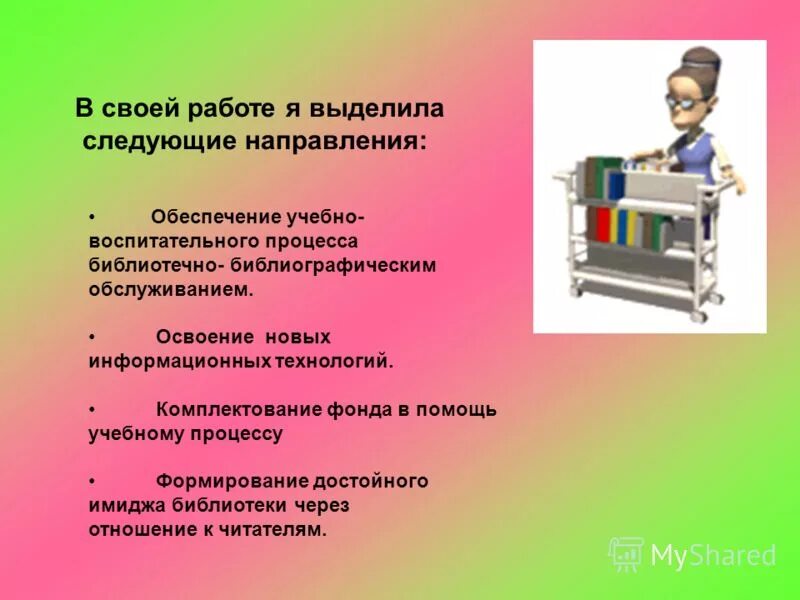 В своей работе я выделила следующие направления:

• Обеспечение учебно-воспитательного процесса библиотечно- библиографическим обслуживанием.

• Освоение новых информационных технологий.

• Комплектование фонда в помощь учебному процессу

• Формирование достойного имиджа библиотеки через отношение к читателям.

MyShared